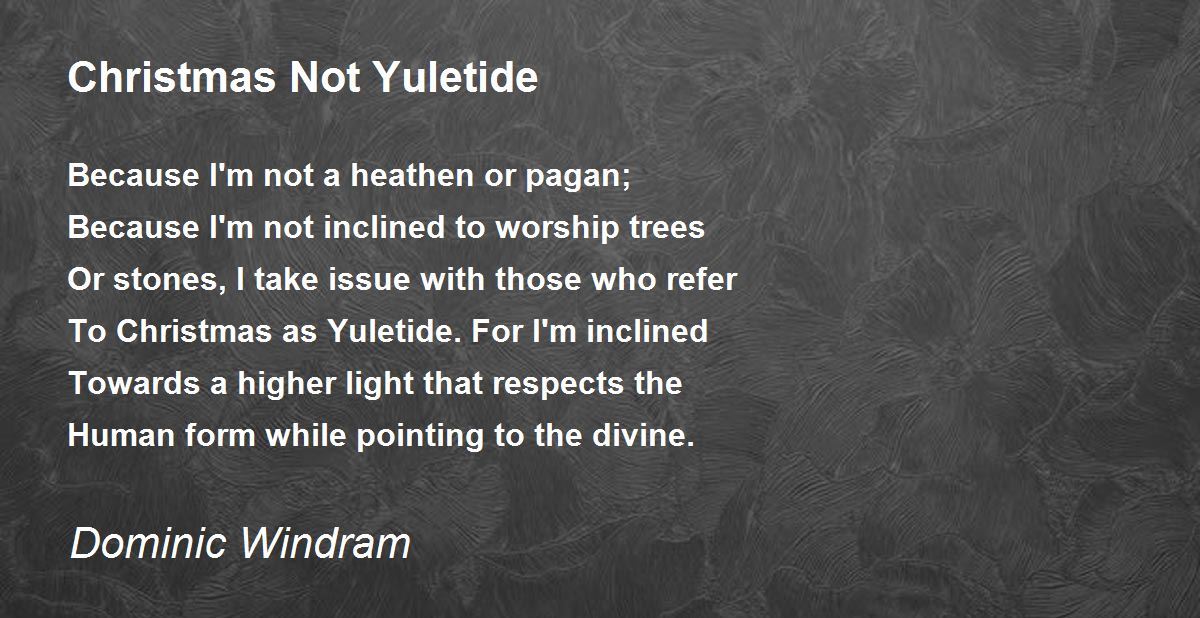 Christmas Not Yuletide

Because I'm not a heathen or pagan;
Because I'm not inclined to worship trees
Or stones, I take issue with those who refer
To Christmas as Yuletide. For I'm inclined
Towards a higher light that respects the
Human form while pointing to the divine.

Dominic Windram